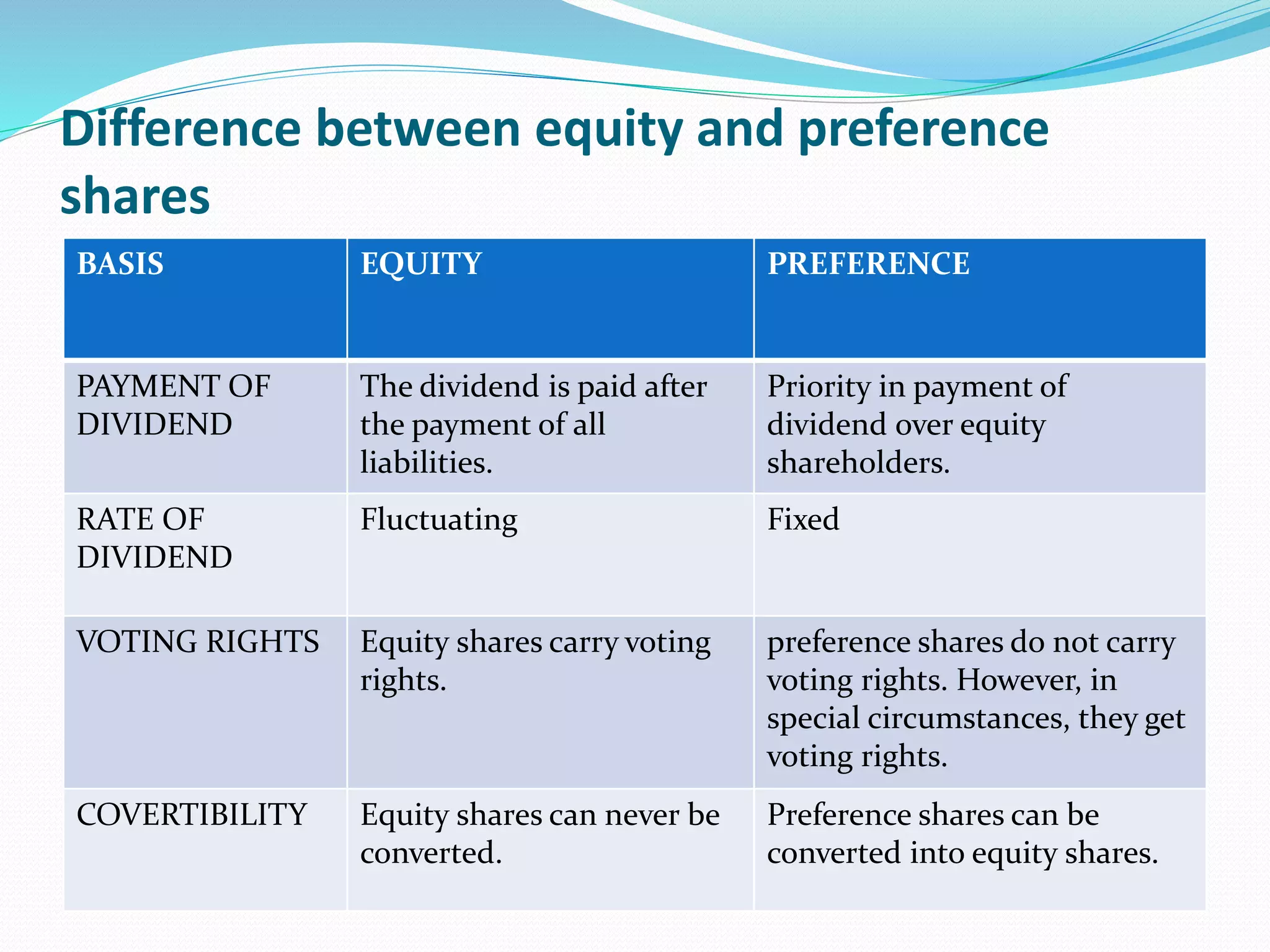 Difference between equity and preference shares

| BASIS | EQUITY | PREFERENCE |
|---|---|---|
| PAYMENT OF DIVIDEND | The dividend is paid after the payment of all liabilities. | Priority in payment of dividend over equity shareholders. |
| RATE OF DIVIDEND | Fluctuating | Fixed |
| VOTING RIGHTS | Equity shares carry voting rights. | preference shares do not carry voting rights. However, in special circumstances, they get voting rights. |
| COVERTIBILITY | Equity shares can never be converted. | Preference shares can be converted into equity shares. |